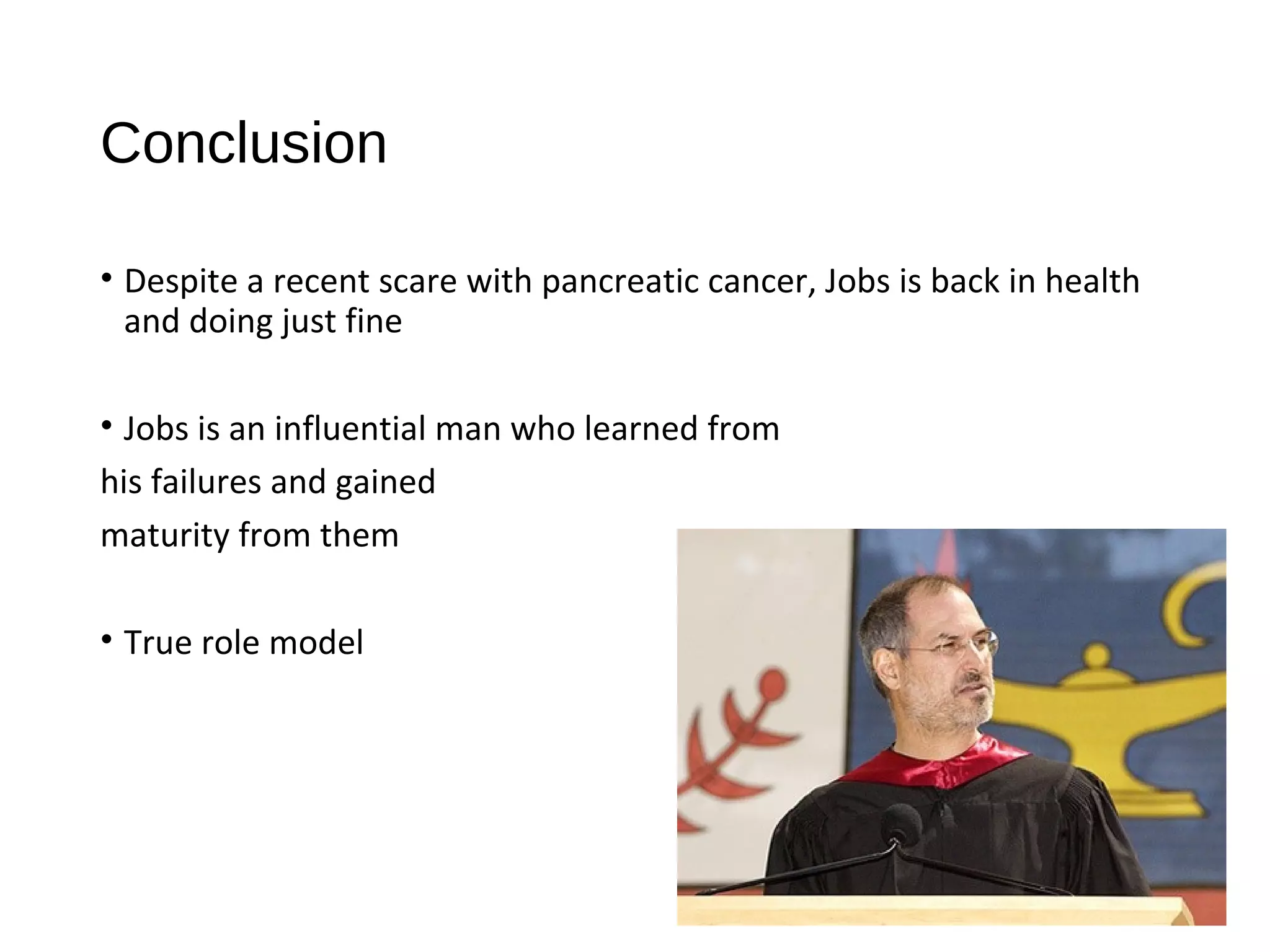 Conclusion

• Despite a recent scare with pancreatic cancer, Jobs is back in health and doing just fine

• Jobs is an influential man who learned from
his failures and gained
maturity from them

• True role model